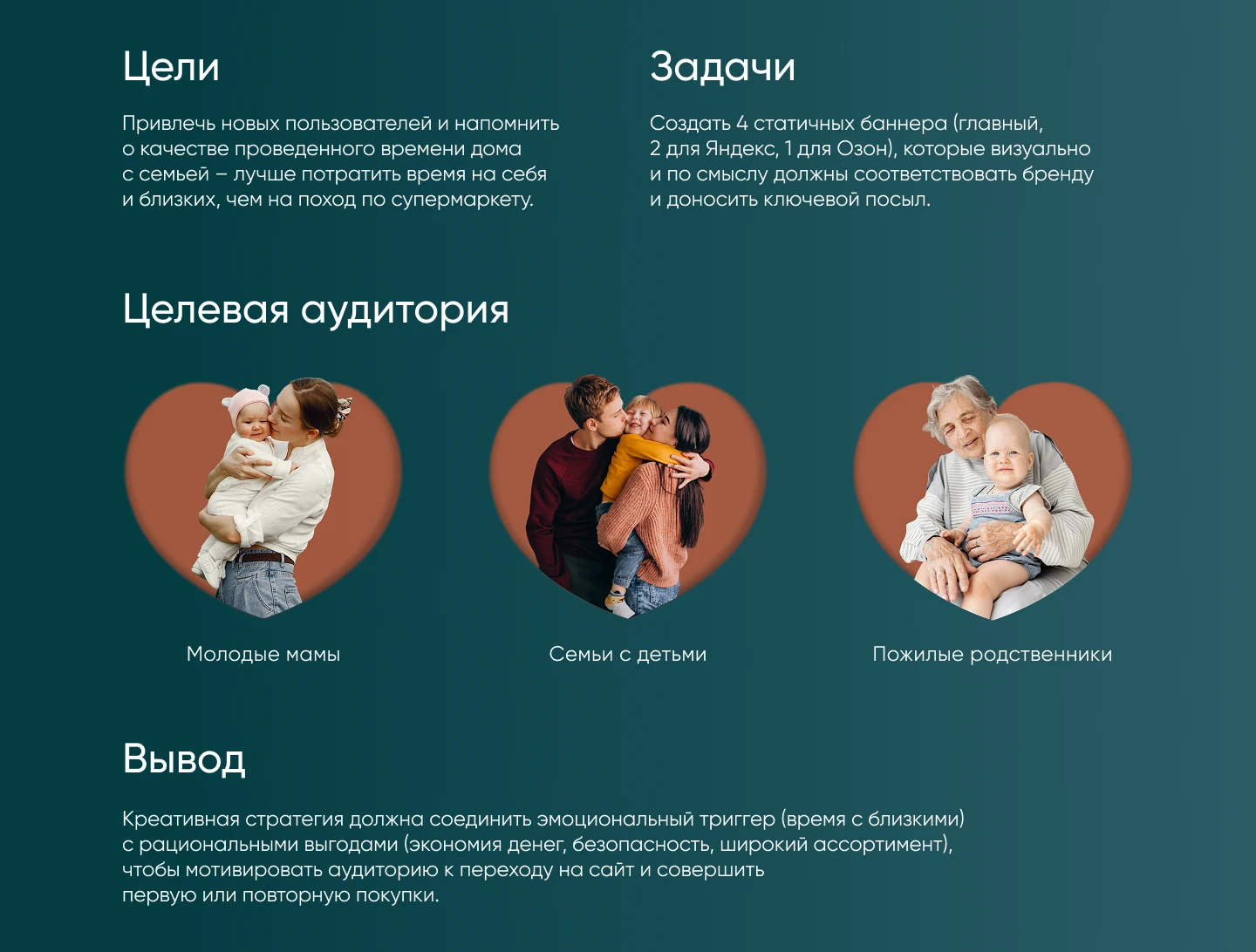 Цели

Привлечь новых пользователей и напомнить о качестве проведенного времени дома с семьей – лучше потратить время на себя и близких, чем на поход по супермаркету.

Задачи

Создать 4 статичных баннера (главный, 2 для Яндекс, 1 для Озон), которые визуально и по смыслу должны соответствовать бренду и доносить ключевой посыл.

Целевая аудитория

Молодые мамы

Семьи с детьми

Пожилые родственники

Вывод

Креативная стратегия должна соединить эмоциональный триггер (время с близкими) с рациональными выгодами (экономия денег, безопасность, широкий ассортимент), чтобы мотивировать аудиторию к переходу на сайт и совершить первую или повторную покупки.